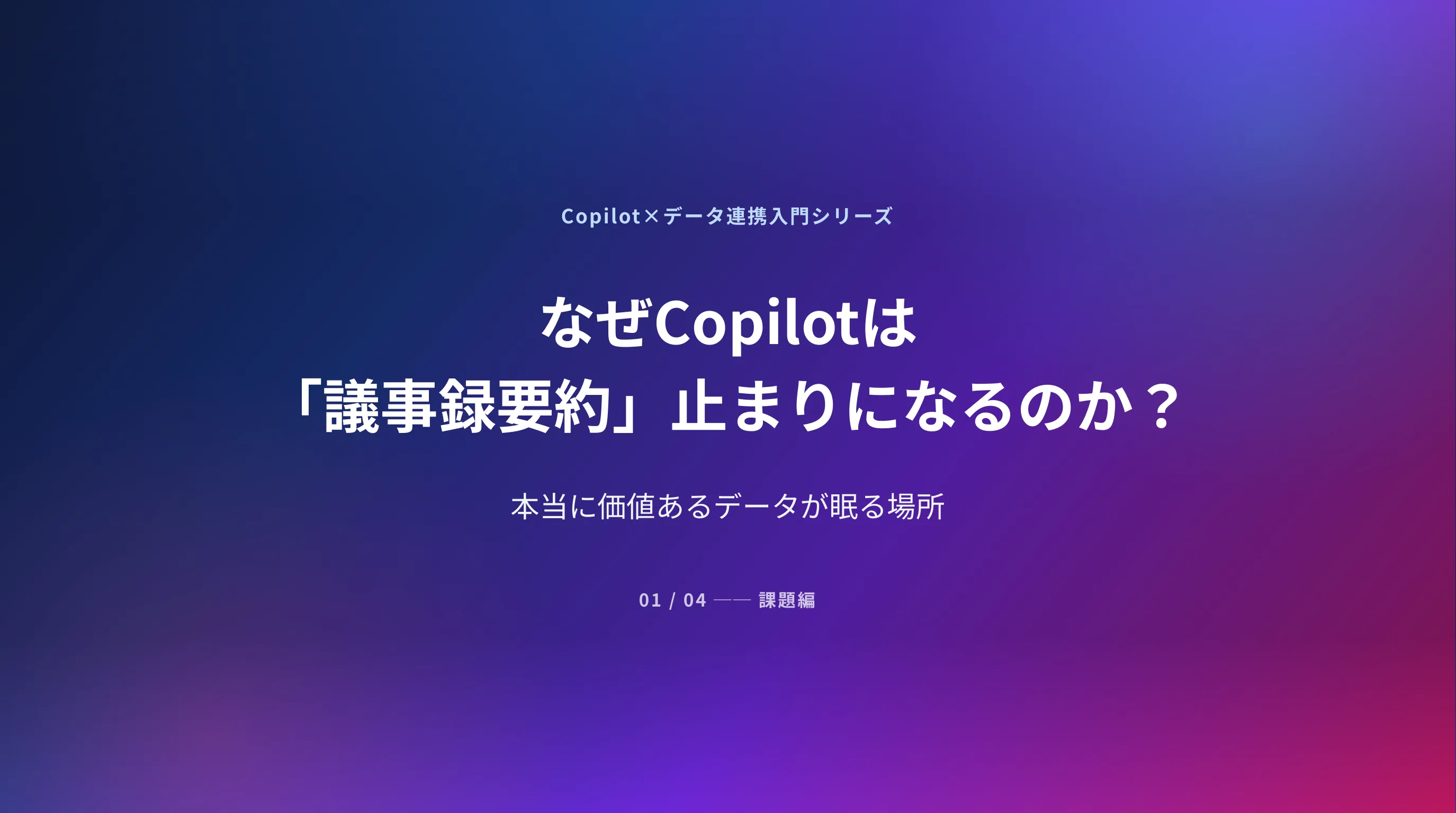 Copilot×データ連携入門シリーズ

なぜCopilotは
「議事録要約」止まりになるのか？

本当に価値あるデータが眠る場所

01 / 04 —— 課題編